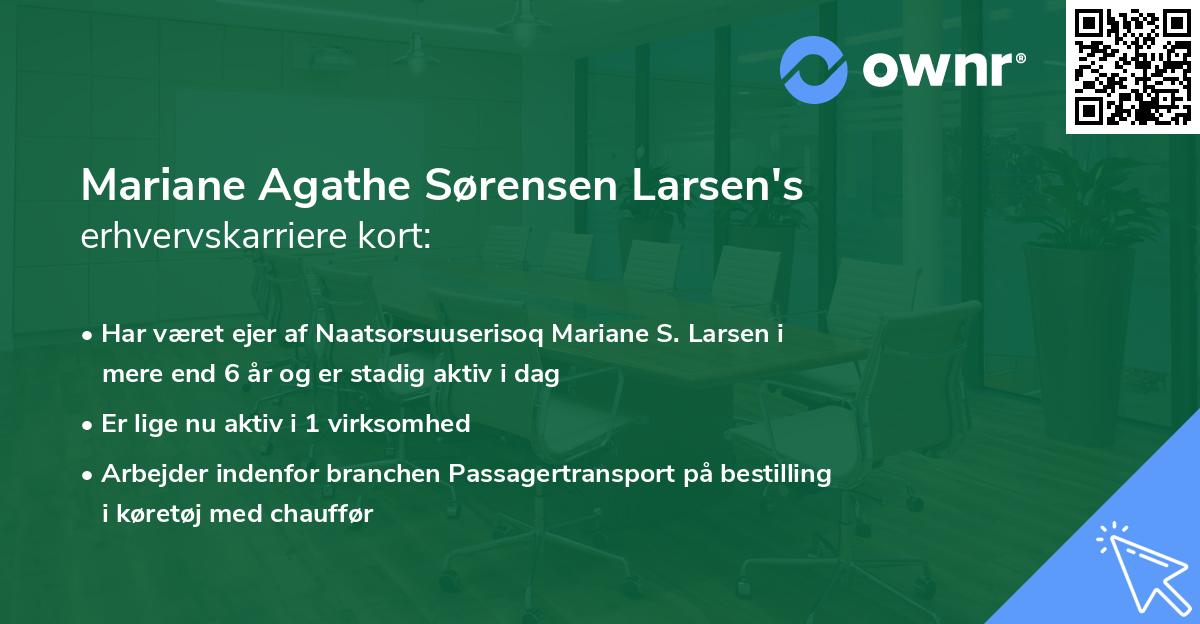 ownr®

Mariane Agathe Sørensen Larsen's
erhvervskarriere kort:

• Har været ejer af Naatsorsuuserisoq Mariane S. Larsen i mere end 6 år og er stadig aktiv i dag
• Er lige nu aktiv i 1 virksomhed
• Arbejder indenfor branchen Passagertransport på bestilling i køretøj med chauffør